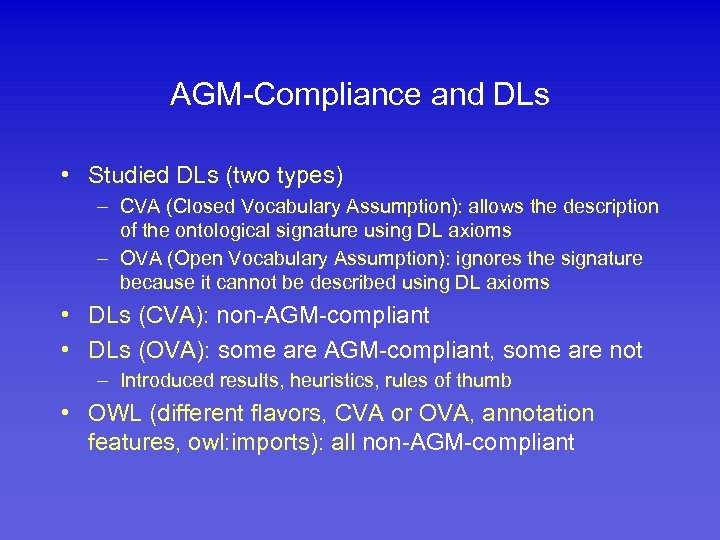 AGM-Compliance and DLs

• Studied DLs (two types)
– CVA (Closed Vocabulary Assumption): allows the description of the ontological signature using DL axioms
– OVA (Open Vocabulary Assumption): ignores the signature because it cannot be described using DL axioms
• DLs (CVA): non-AGM-compliant
• DLs (OVA): some are AGM-compliant, some are not
– Introduced results, heuristics, rules of thumb
• OWL (different flavors, CVA or OVA, annotation features, owl:imports): all non-AGM-compliant